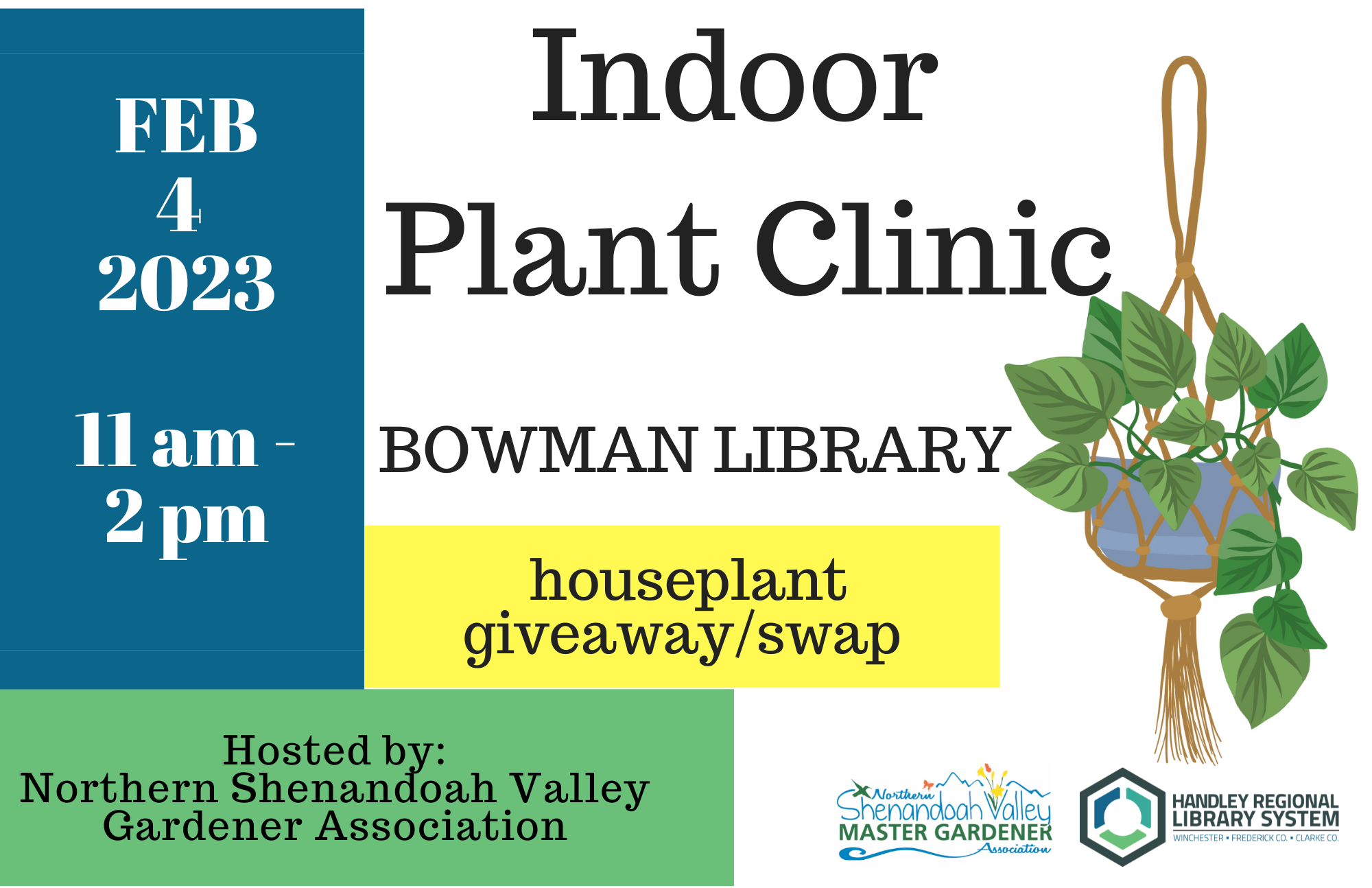 FEB
4
2023

11 am -
2 pm

Indoor
Plant Clinic

BOWMAN LIBRARY

houseplant
giveaway/swap

Hosted by:
Northern Shenandoah Valley
Gardener Association

Northern Shenandoah Valley MASTER GARDENER Association

HANDLEY REGIONAL LIBRARY SYSTEM
WINCHESTER • FREDERICK CO. • CLARKE CO.